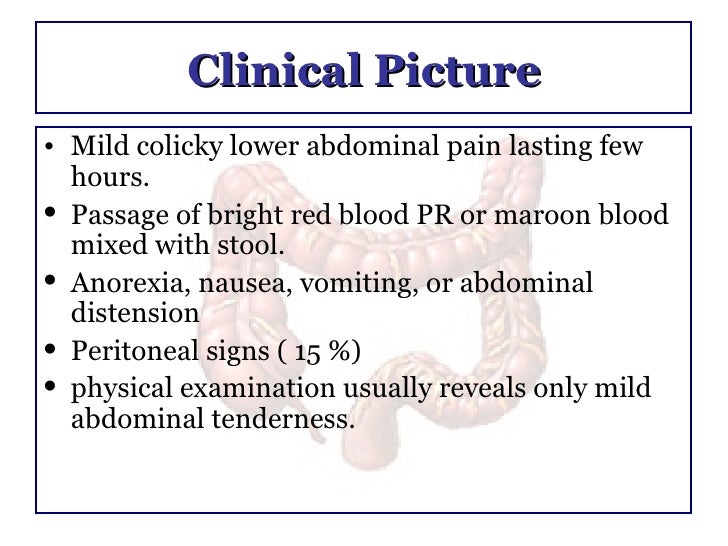 Clinical Picture

• Mild colicky lower abdominal pain lasting few hours.
• Passage of bright red blood PR or maroon blood mixed with stool.
• Anorexia, nausea, vomiting, or abdominal distension
• Peritoneal signs ( 15 %)
• physical examination usually reveals only mild abdominal tenderness.